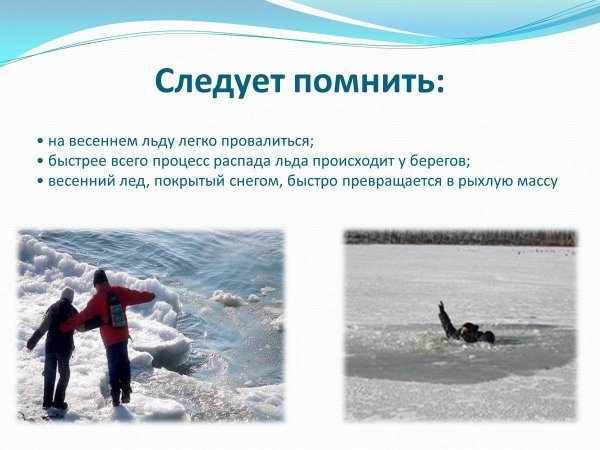 Следует помнить:

• на весеннем льду легко провалиться;
• быстрее всего процесс распада льда происходит у берегов;
• весенний лед, покрытый снегом, быстро превращается в рыхлую массу